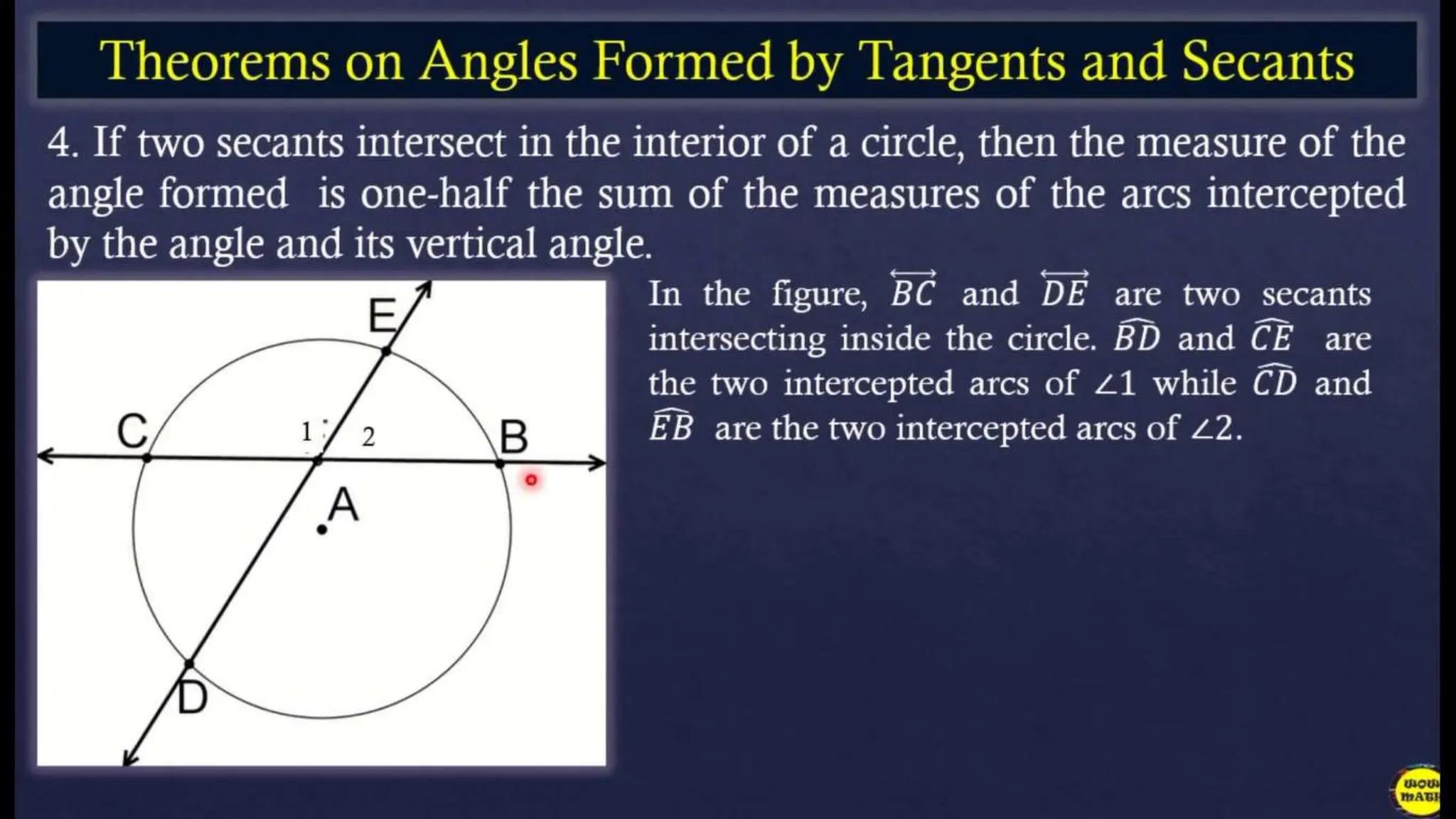 Theorems on Angles Formed by Tangents and Secants

4. If two secants intersect in the interior of a circle, then the measure of the angle formed is one-half the sum of the measures of the arcs intercepted by the angle and its vertical angle.

E
C
1
2
B
A
D

In the figure, $\overleftrightarrow{BC}$ and $\overleftrightarrow{DE}$ are two secants intersecting inside the circle. $\widehat{BD}$ and $\widehat{CE}$ are the two intercepted arcs of $\angle 1$ while $\widehat{CD}$ and $\widehat{EB}$ are the two intercepted arcs of $\angle 2$.

WOW MATH